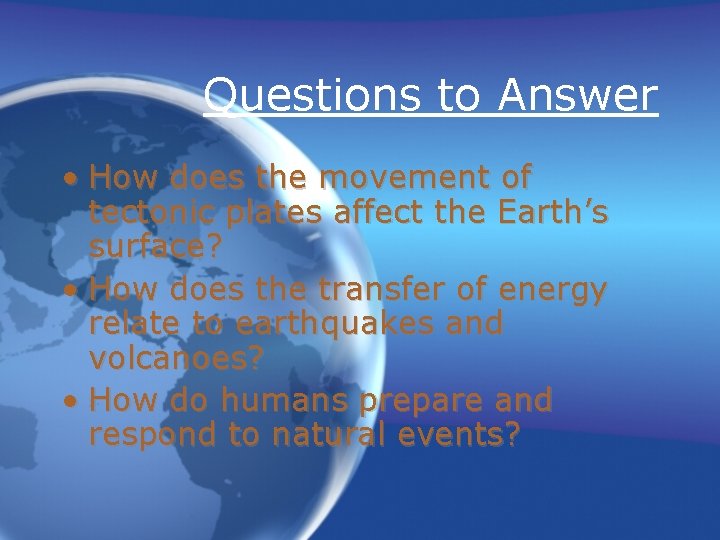 Questions to Answer

• How does the movement of tectonic plates affect the Earth's surface?
• How does the transfer of energy relate to earthquakes and volcanoes?
• How do humans prepare and respond to natural events?